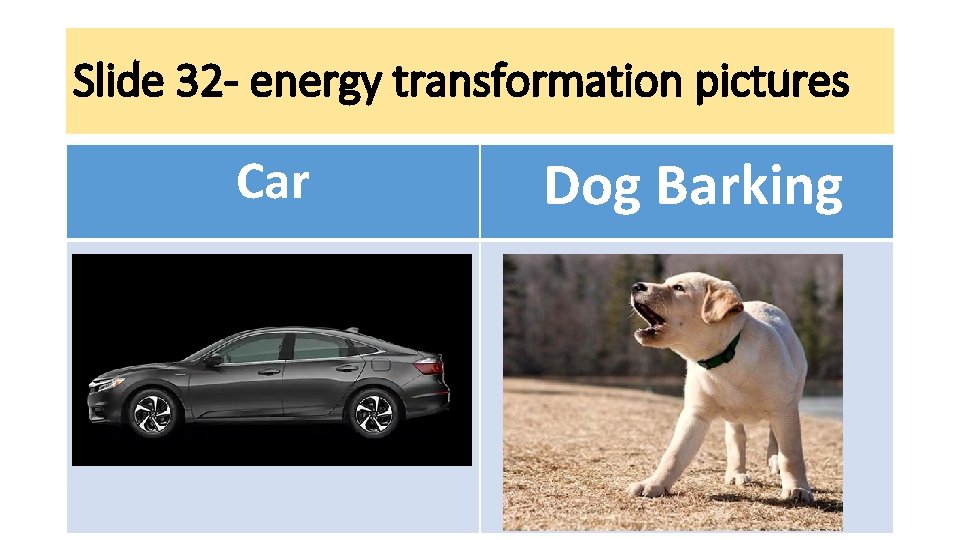 Slide 32- energy transformation pictures

| Car | Dog Barking |
|---|---|
| | |